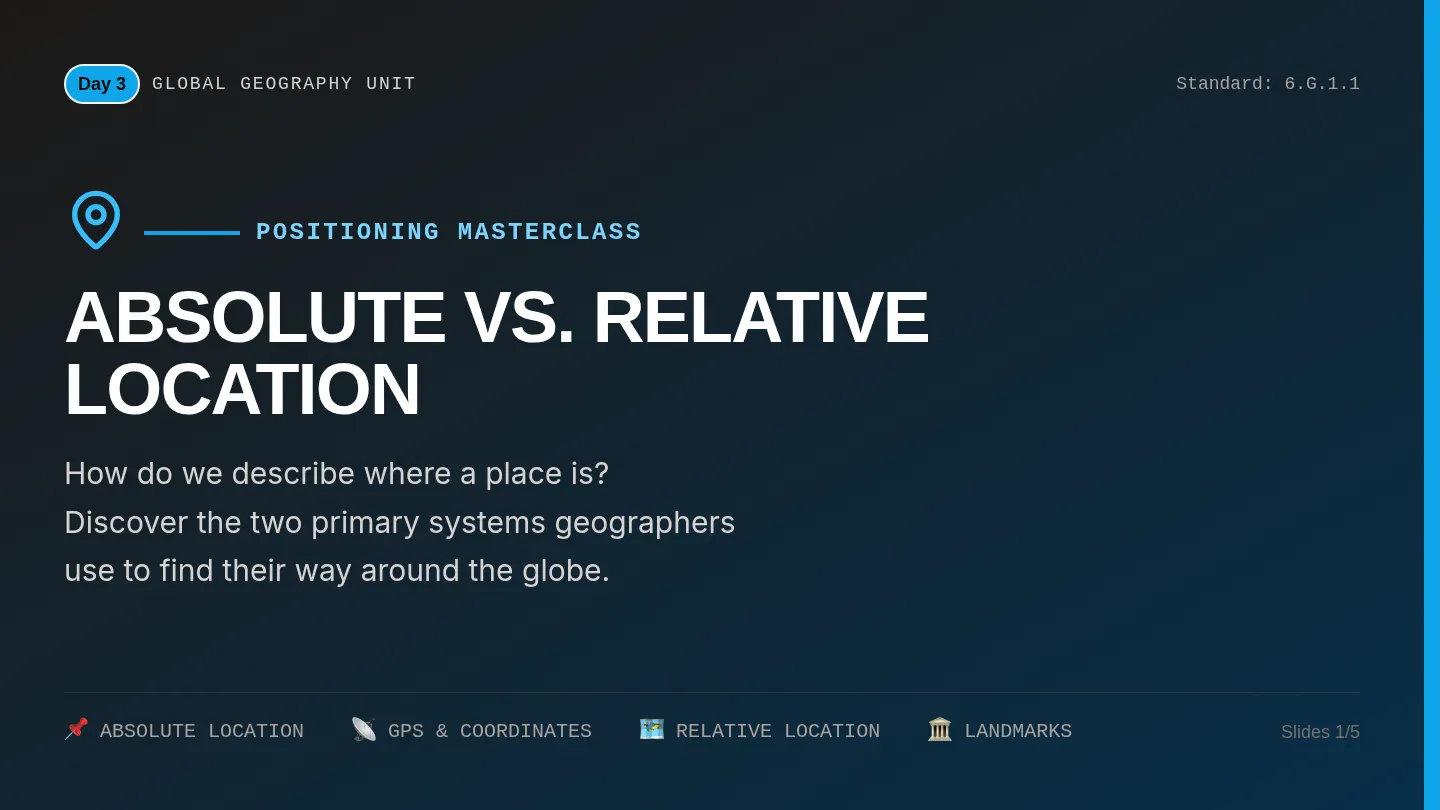 Day 3 GLOBAL GEOGRAPHY UNIT

Standard: 6.G.1.1

POSITIONING MASTERCLASS

ABSOLUTE VS. RELATIVE LOCATION

How do we describe where a place is? Discover the two primary systems geographers use to find their way around the globe.

📌 ABSOLUTE LOCATION 📡 GPS & COORDINATES 🗺️ RELATIVE LOCATION 🏛️ LANDMARKS

Slides 1/5